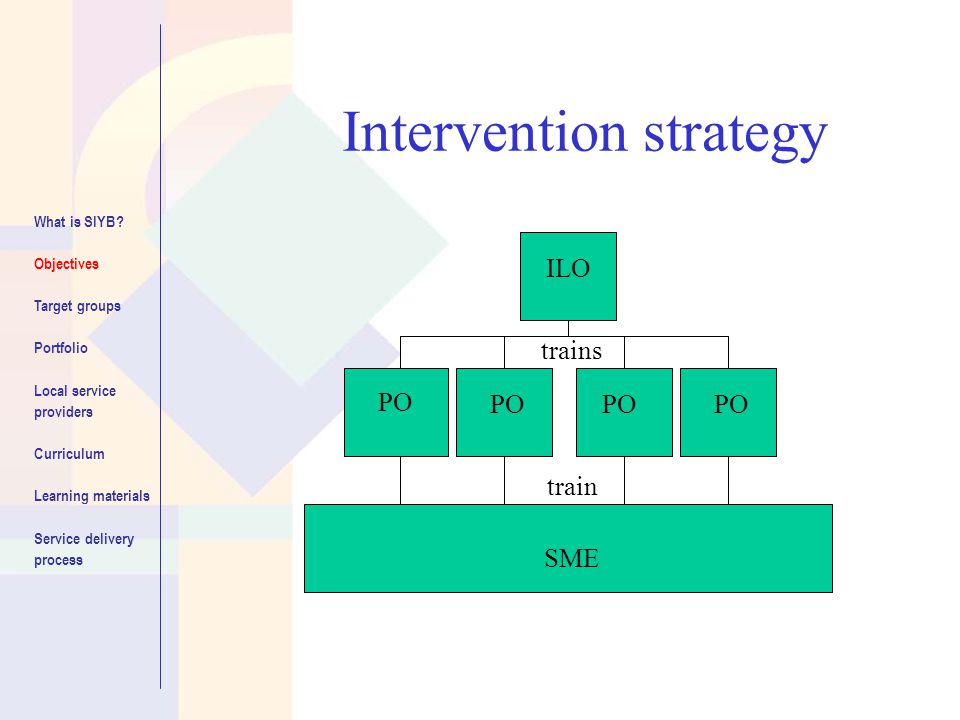 What is SIYB?

Objectives

Target groups

Portfolio

Local service providers

Curriculum

Learning materials

Service delivery process

Intervention strategy

ILO

trains

PO

PO

PO

PO

train

SME